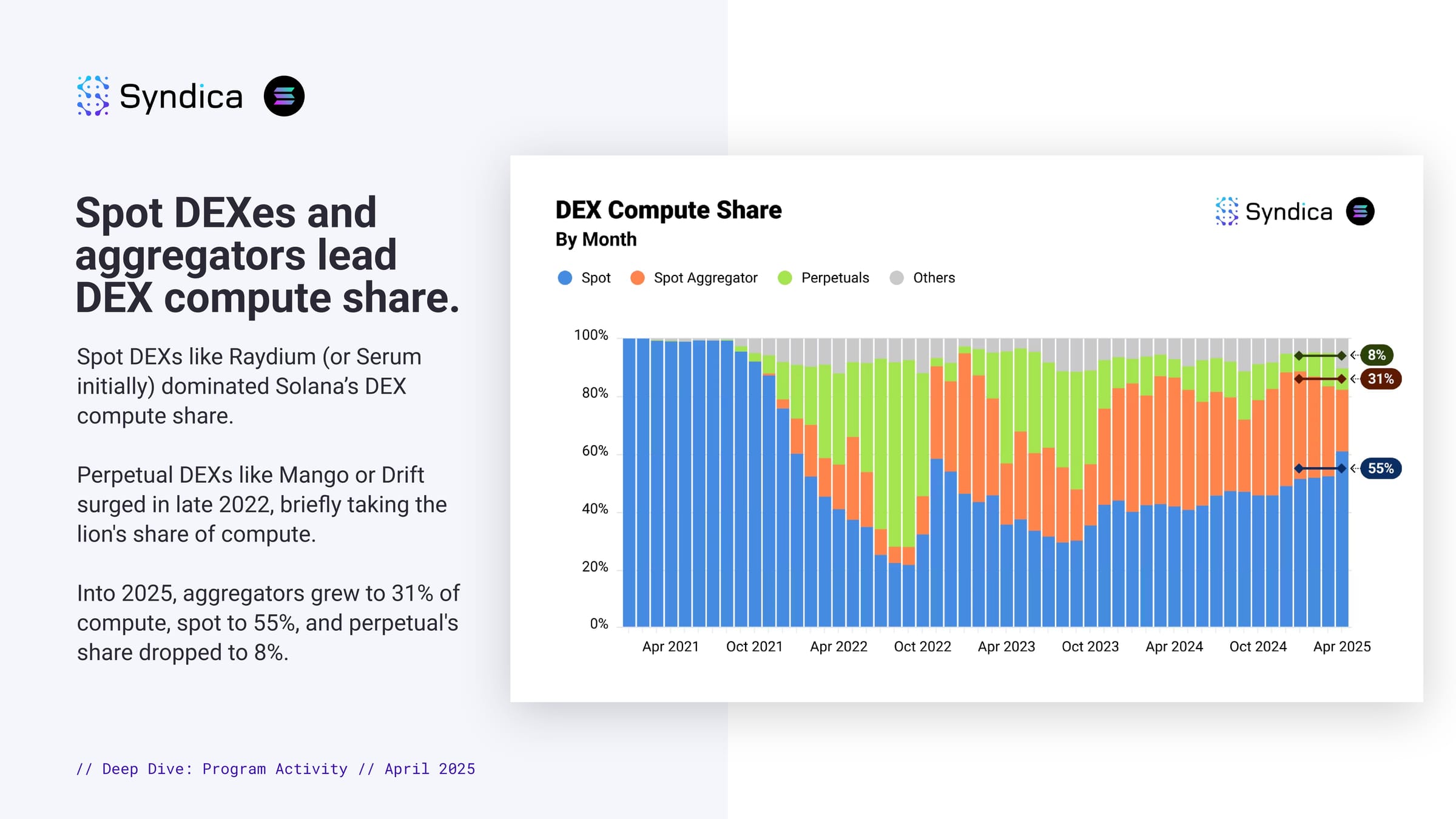 Syndica

Spot DEXes and aggregators lead DEX compute share.

Spot DEXs like Raydium (or Serum initially) dominated Solana's DEX compute share.

Perpetual DEXs like Mango or Drift surged in late 2022, briefly taking the lion's share of compute.

Into 2025, aggregators grew to 31% of compute, spot to 55%, and perpetual's share dropped to 8%.

// Deep Dive: Program Activity // April 2025

DEX Compute Share
By Month

Syndica

Spot Spot Aggregator Perpetuals Others

100%
80%
60%
40%
20%
0%

8%
31%
55%

Apr 2021 Oct 2021 Apr 2022 Oct 2022 Apr 2023 Oct 2023 Apr 2024 Oct 2024 Apr 2025